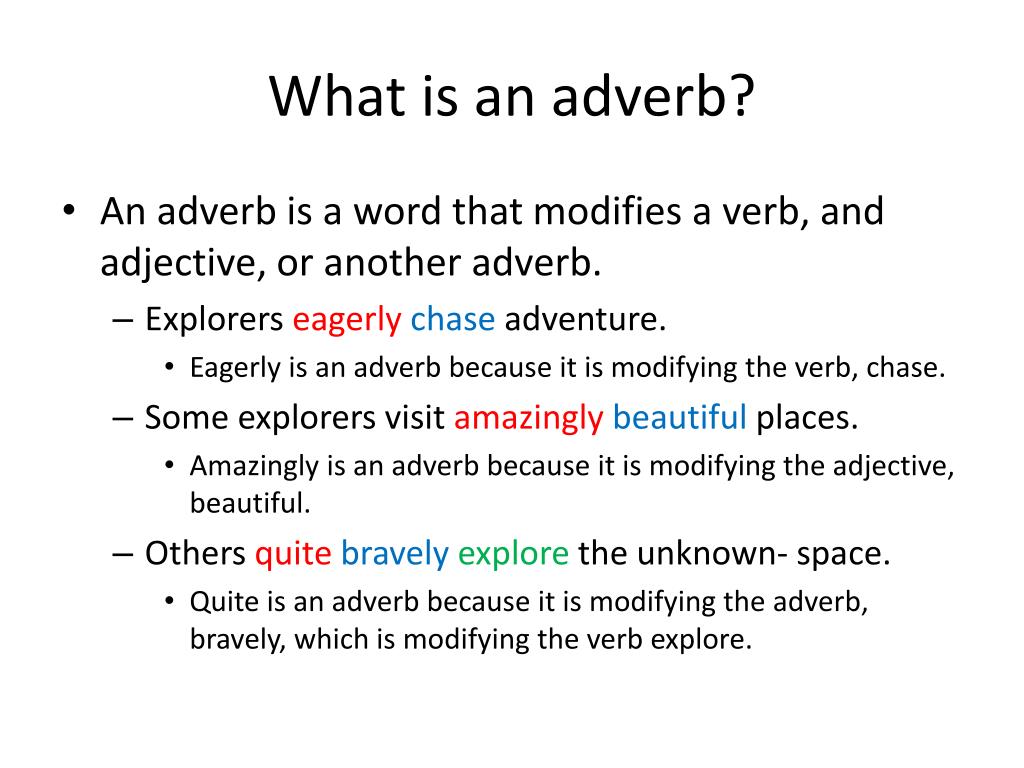 What is an adverb?

• An adverb is a word that modifies a verb, and adjective, or another adverb.

– Explorers eagerly chase adventure.

• Eagerly is an adverb because it is modifying the verb, chase.

– Some explorers visit amazingly beautiful places.

• Amazingly is an adverb because it is modifying the adjective, beautiful.

– Others quite bravely explore the unknown- space.

• Quite is an adverb because it is modifying the adverb, bravely, which is modifying the verb explore.